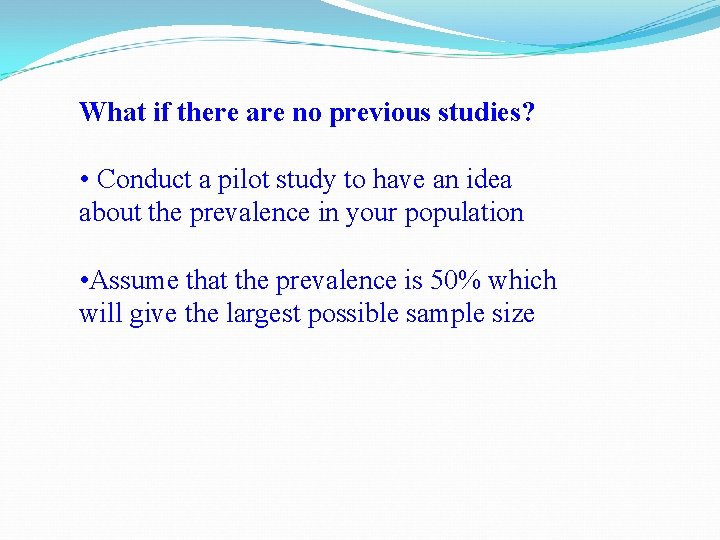 What if there are no previous studies?

• Conduct a pilot study to have an idea about the prevalence in your population

•Assume that the prevalence is 50% which will give the largest possible sample size